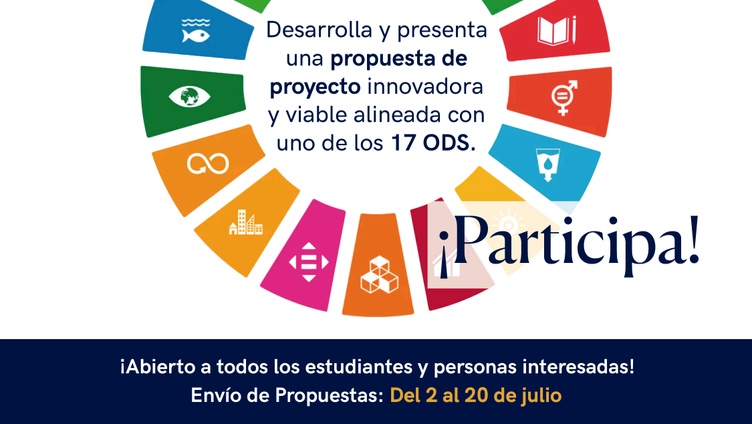 Desarrolla y presenta una propuesta de proyecto innovadora y viable alineada con uno de los 17 ODS.

¡Participa!

¡Abierto a todos los estudiantes y personas interesadas!
Envío de Propuestas: Del 2 al 20 de julio